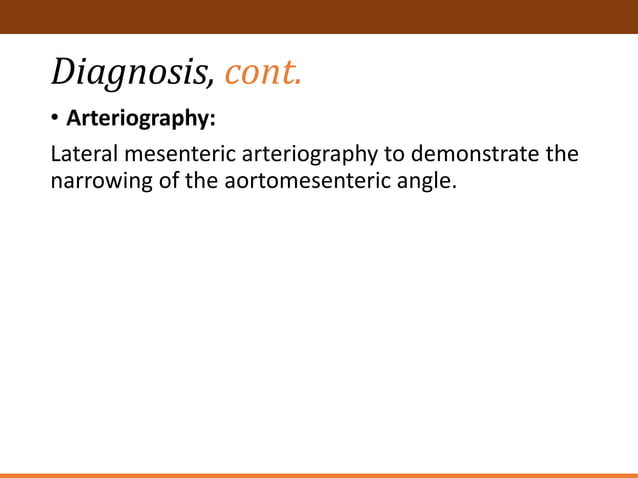 Diagnosis, cont.

• Arteriography:

Lateral mesenteric arteriography to demonstrate the narrowing of the aortomesenteric angle.